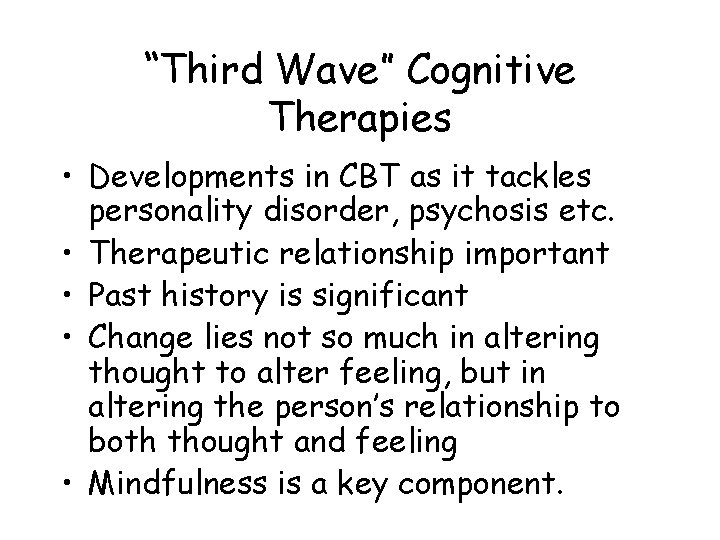 “Third Wave” Cognitive Therapies

• Developments in CBT as it tackles personality disorder, psychosis etc.
• Therapeutic relationship important
• Past history is significant
• Change lies not so much in altering thought to alter feeling, but in altering the person’s relationship to both thought and feeling
• Mindfulness is a key component.